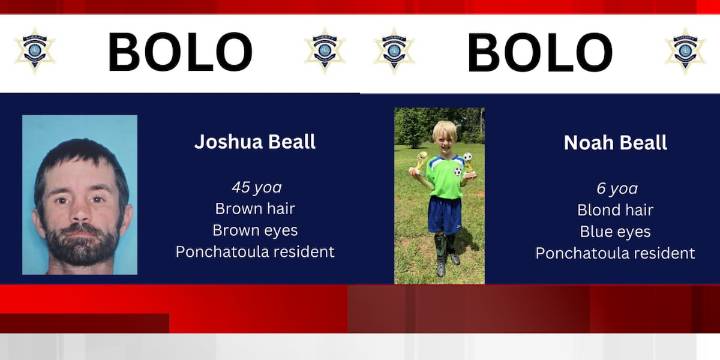 BOLO

Joshua Beall

45 yoa
Brown hair
Brown eyes
Ponchatoula resident

BOLO

Noah Beall

6 yoa
Blond hair
Blue eyes
Ponchatoula resident